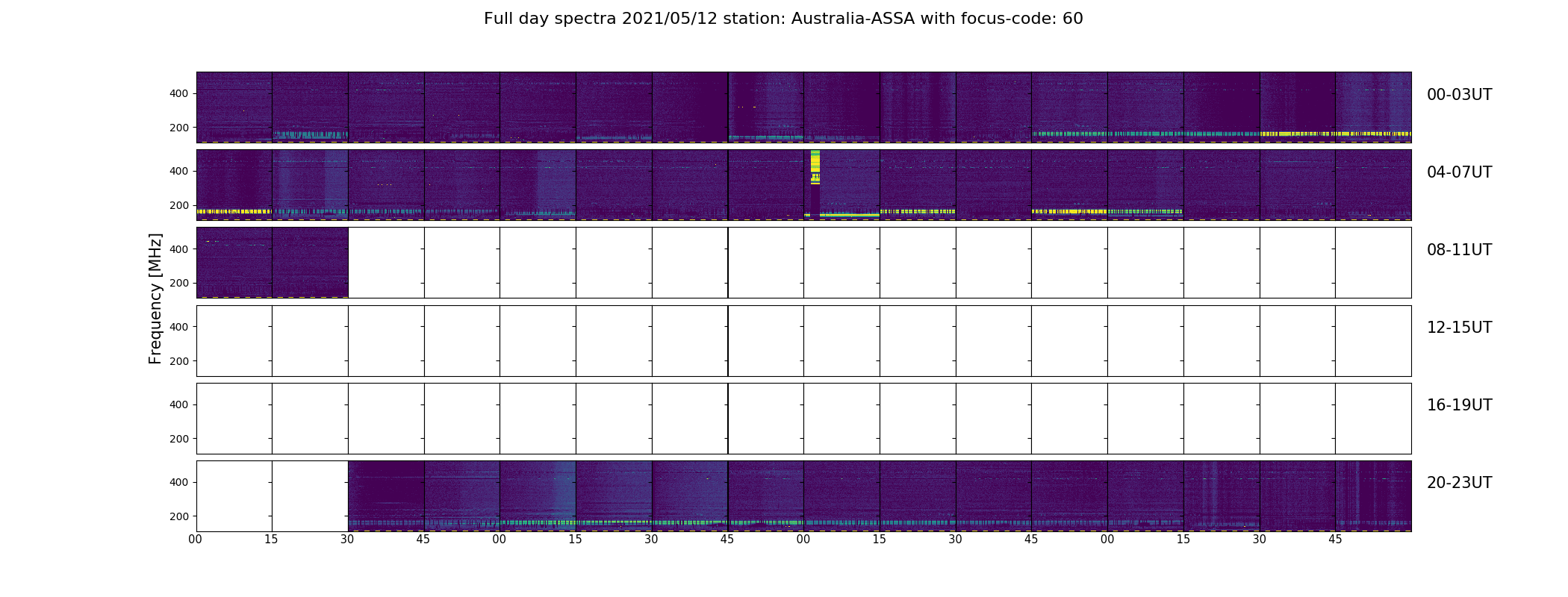 Full day spectra 2021/05/12 station: Australia-ASSA with focus-code: 60

Frequency [MHz]

400
200
00-03UT

400
200
04-07UT

400
200
08-11UT

400
200
12-15UT

400
200
16-19UT

400
200
20-23UT

00 15 30 45 00 15 30 45 00 15 30 45 00 15 30 45